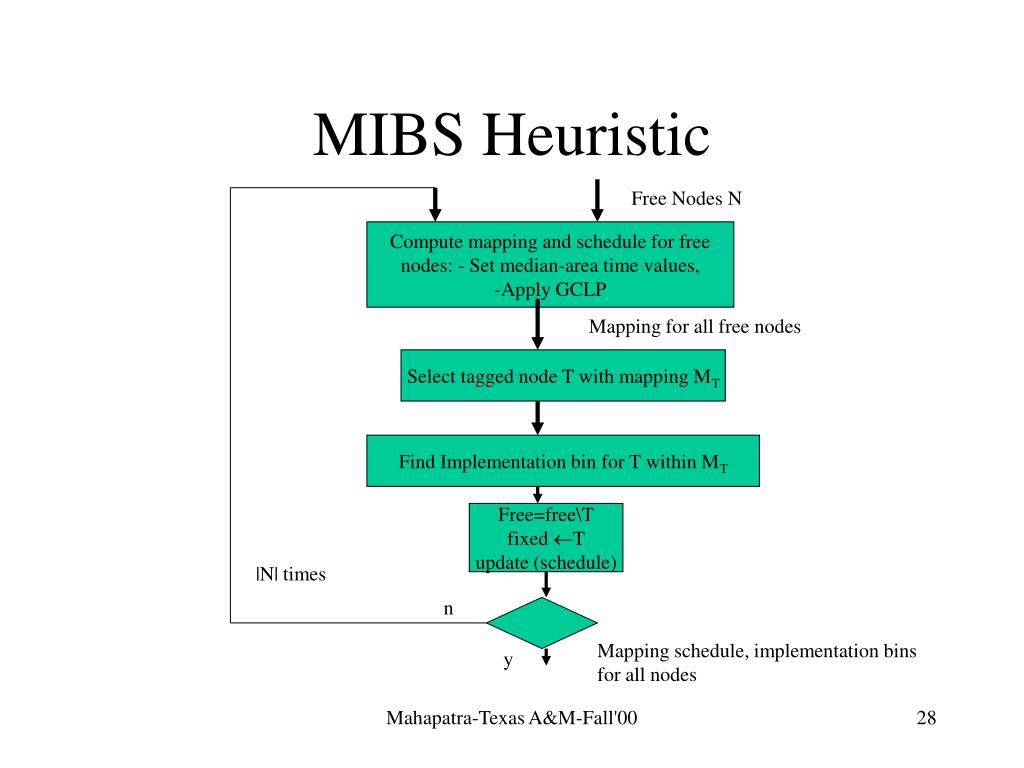 MIBS Heuristic

Free Nodes N

Compute mapping and schedule for free nodes: - Set median-area time values, -Apply GCLP

Mapping for all free nodes

Select tagged node T with mapping $M_T$

Find Implementation bin for T within $M_T$

Free=free\T
fixed $\leftarrow$T
update (schedule)

|N| times

n

y

Mapping schedule, implementation bins for all nodes

Mahapatra-Texas A&M-Fall'00

28